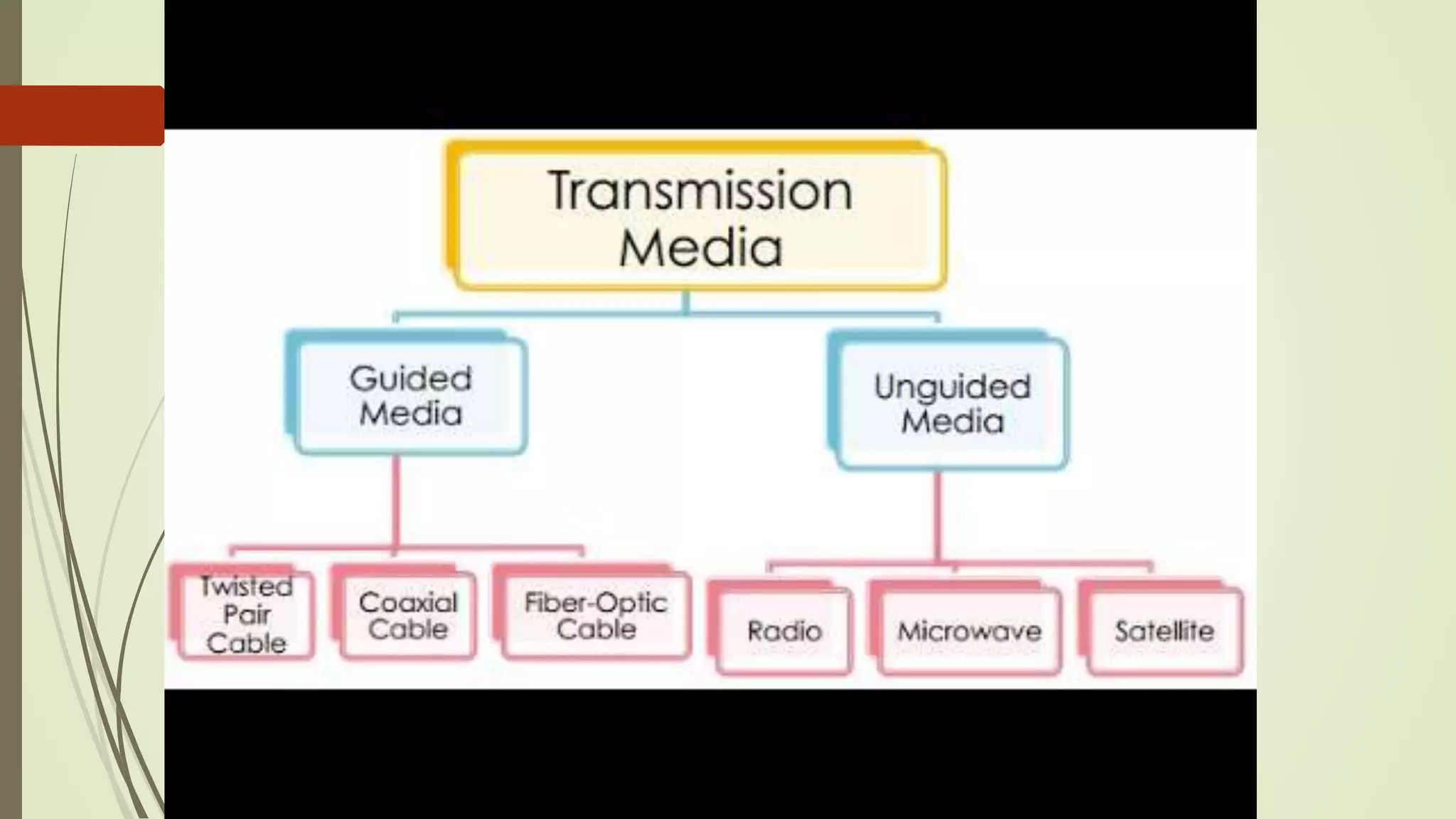 Transmission Media

Guided Media

Unguided Media

Twisted Pair Cable

Coaxial Cable

Fiber-Optic Cable

Radio

Microwave

Satellite